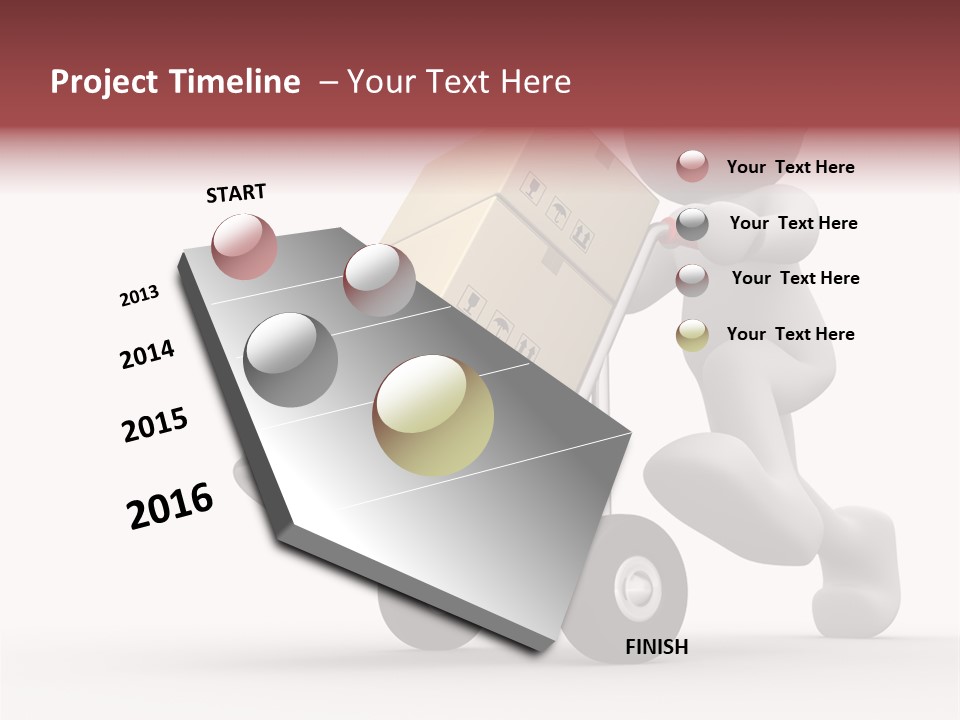 Project Timeline – Your Text Here

START

2013

2014

2015

2016

FINISH

Your Text Here

Your Text Here

Your Text Here

Your Text Here